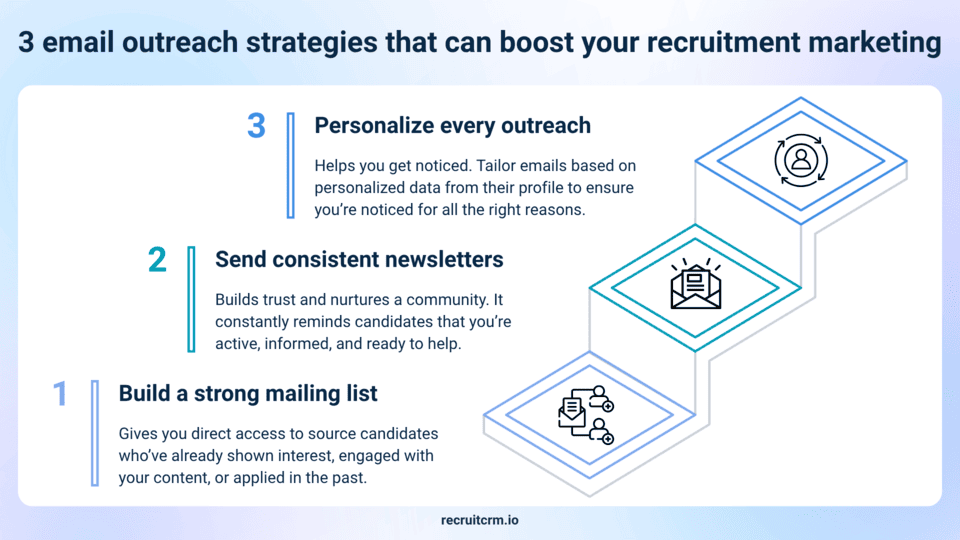 3 email outreach strategies that can boost your recruitment marketing

3 Personalize every outreach

Helps you get noticed. Tailor emails based on personalized data from their profile to ensure you're noticed for all the right reasons.

2 Send consistent newsletters

Builds trust and nurtures a community. It constantly reminds candidates that you're active, informed, and ready to help.

1 Build a strong mailing list

Gives you direct access to source candidates who've already shown interest, engaged with your content, or applied in the past.

recruitcrm.io